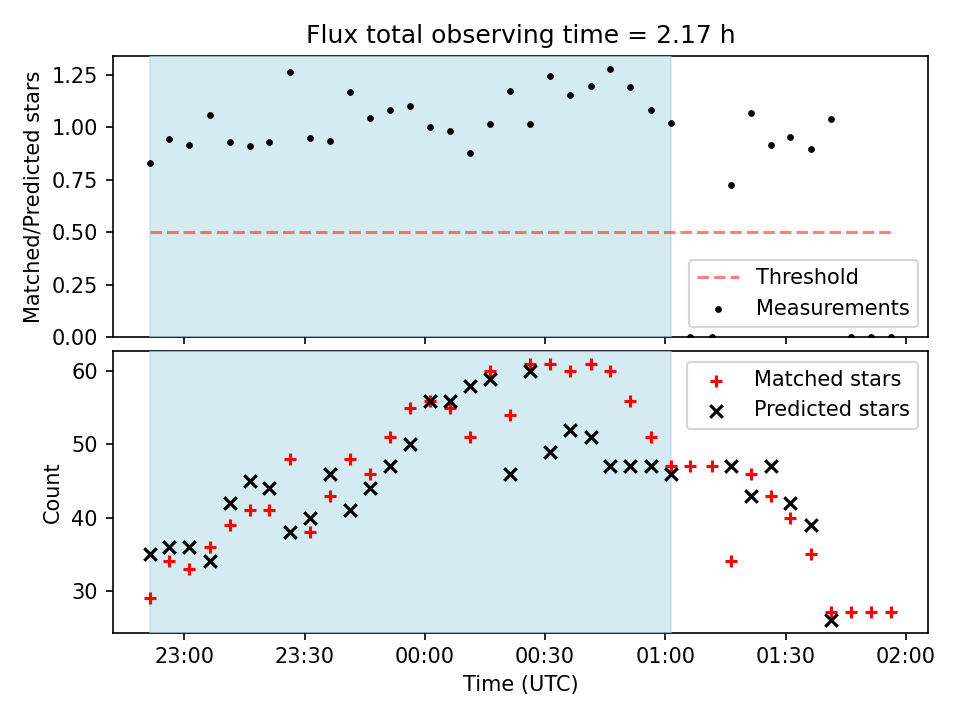 Flux total observing time = 2.17 h

Matched/Predicted stars

1.25
1.00
0.75
0.50
0.25
0.00

Threshold
Measurements

Count

60
50
40
30

Matched stars
Predicted stars

23:00
23:30
00:00
00:30
01:00
01:30
02:00

Time (UTC)